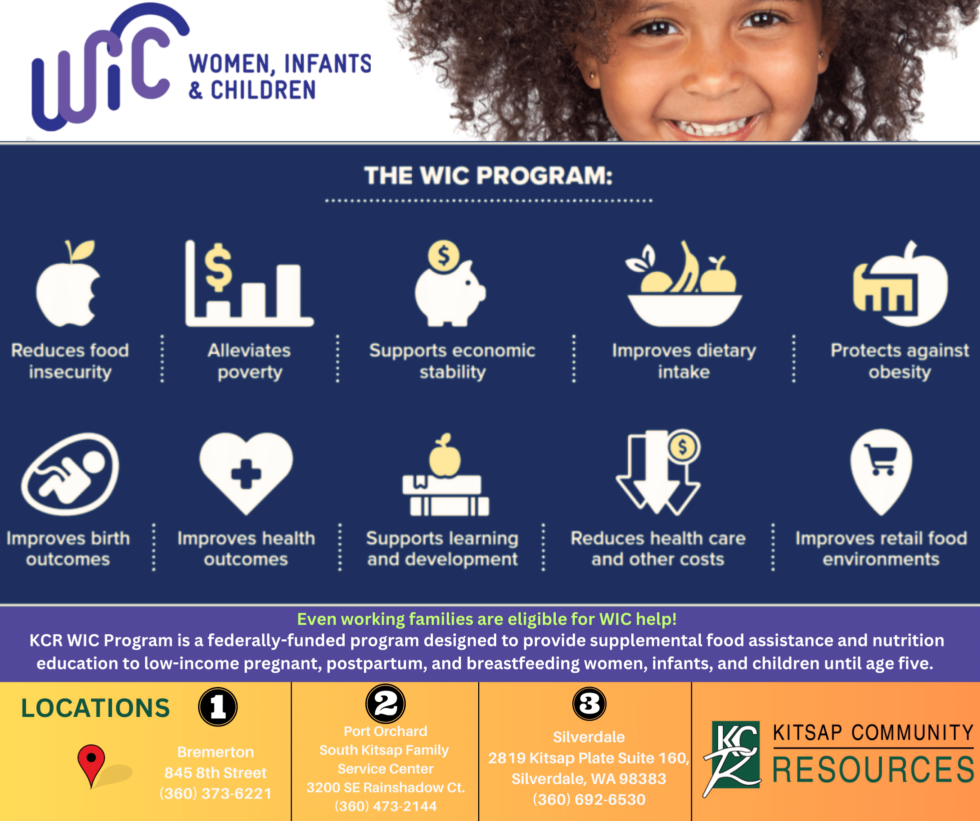 WIC WOMEN, INFANTS & CHILDREN

THE WIC PROGRAM:

Reduces food insecurity

Alleviates poverty

Supports economic stability

Improves dietary intake

Protects against obesity

Improves birth outcomes

Improves health outcomes

Supports learning and development

Reduces health care and other costs

Improves retail food environments

Even working families are eligible for WIC help!

KCR WIC Program is a federally-funded program designed to provide supplemental food assistance and nutrition education to low-income pregnant, postpartum, and breastfeeding women, infants, and children until age five.

LOCATIONS

1
Bremerton
845 8th Street
(360) 373-6221

2
Port Orchard
South Kitsap Family Service Center
3200 SE Rainshadow Ct.
(360) 473-2144

3
Silverdale
2819 Kitsap Plate Suite 160,
Silverdale, WA 98383
(360) 692-6530

KCR KITSAP COMMUNITY RESOURCES